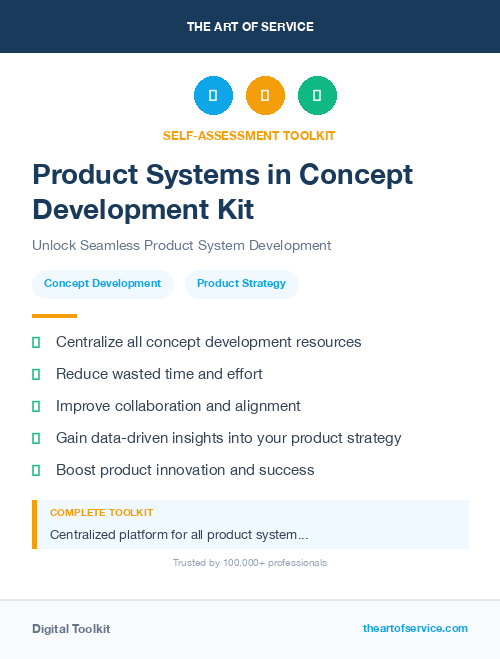 THE ART OF SERVICE

SELF-ASSESSMENT TOOLKIT

Product Systems in Concept Development Kit

Unlock Seamless Product System Development

Concept Development

Product Strategy

Centralize all concept development resources

Reduce wasted time and effort

Improve collaboration and alignment

Gain data-driven insights into your product strategy

Boost product innovation and success

COMPLETE TOOLKIT

Centralized platform for all product system...

Trusted by 100,000+ professionals

Digital Toolkit

theartofservice.com